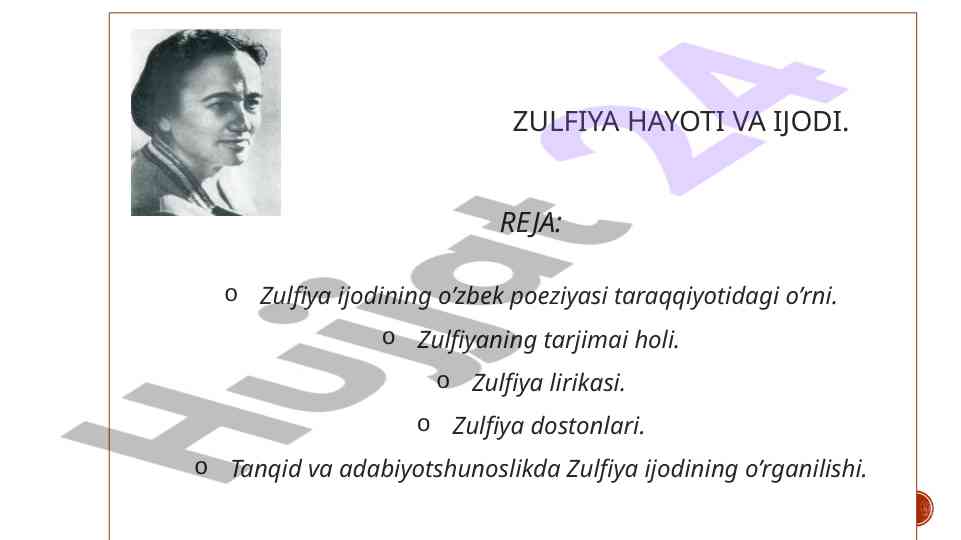 ZULFIYA HAYOTI VA IJODI.

REJA:

o Zulfiya ijodining o’zbek poeziyasi taraqqiyotidagi o’rni.

o Zulfiyaning tarjimai holi.

o Zulfiya lirikasi.

o Zulfiya dostonlari.

o Tanqid va adabiyotshunoslikda Zulfiya ijodining o’rganilishi.

Hujjat 24